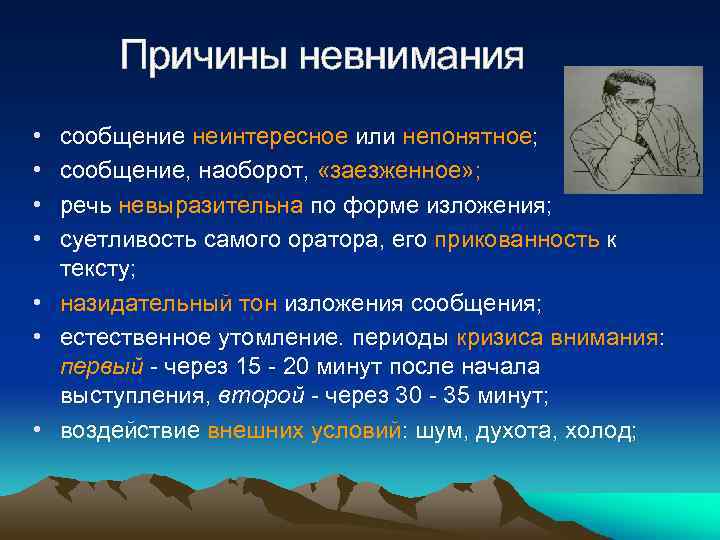 Причины невнимания

• сообщение неинтересное или непонятное;
• сообщение, наоборот, «заезженное»;
• речь невыразительна по форме изложения;
• суетливость самого оратора, его прикованность к тексту;
• назидательный тон изложения сообщения;
• естественное утомление. периоды кризиса внимания: первый - через 15 - 20 минут после начала выступления, второй - через 30 - 35 минут;
• воздействие внешних условий: шум, духота, холод;